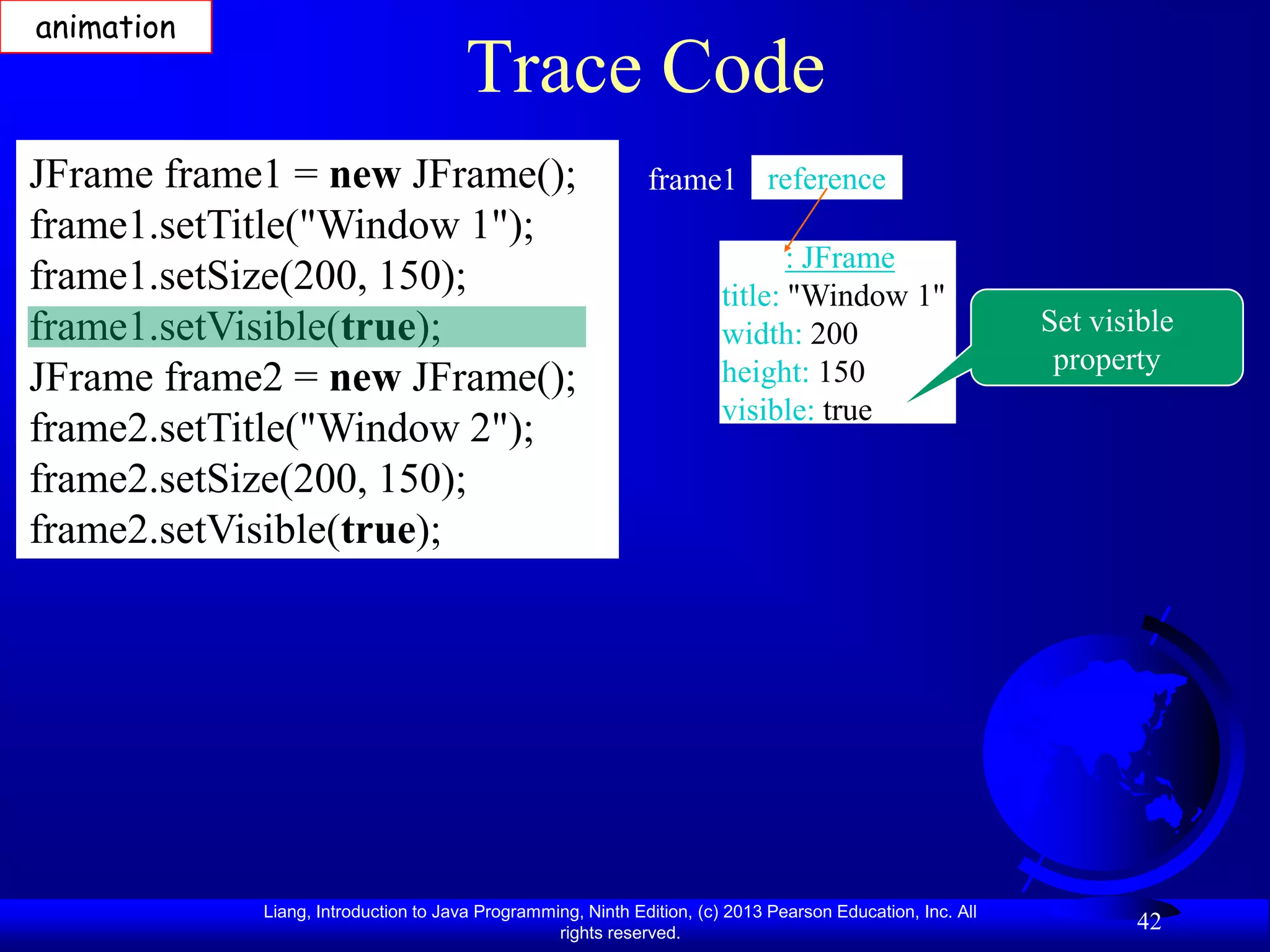 animation

Trace Code

JFrame frame1 = new JFrame();
frame1.setTitle("Window 1");
frame1.setSize(200, 150);
frame1.setVisible(true);
JFrame frame2 = new JFrame();
frame2.setTitle("Window 2");
frame2.setSize(200, 150);
frame2.setVisible(true);

frame1 reference

: JFrame
title: "Window 1"
width: 200
height: 150
visible: true

Set visible property

Liang, Introduction to Java Programming, Ninth Edition, (c) 2013 Pearson Education, Inc. All rights reserved.

42